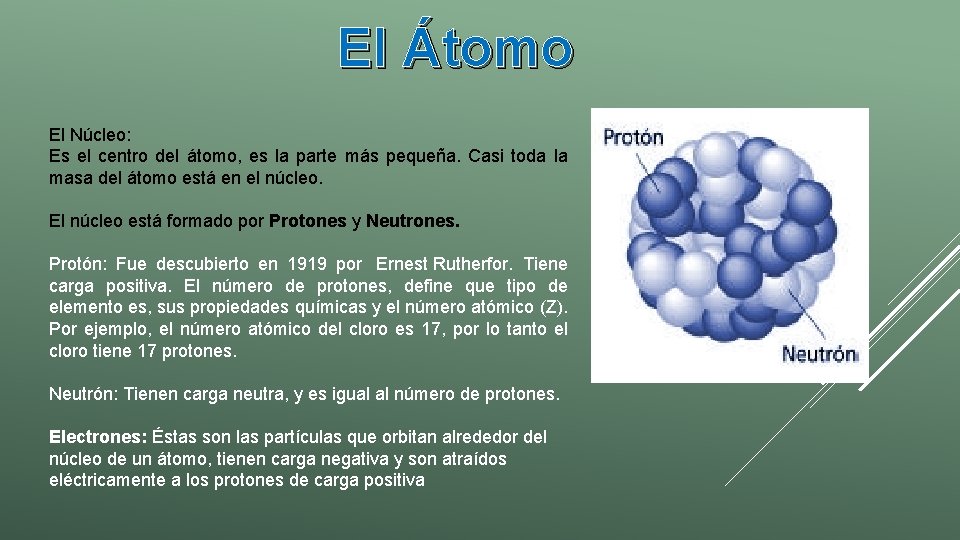 El Átomo

El Núcleo:
Es el centro del átomo, es la parte más pequeña. Casi toda la masa del átomo está en el núcleo.

El núcleo está formado por Protones y Neutrones.

Protón: Fue descubierto en 1919 por Ernest Rutherfor. Tiene carga positiva. El número de protones, define que tipo de elemento es, sus propiedades químicas y el número atómico (Z). Por ejemplo, el número atómico del cloro es 17, por lo tanto el cloro tiene 17 protones.

Neutrón: Tienen carga neutra, y es igual al número de protones.

Electrones: Éstas son las partículas que orbitan alrededor del núcleo de un átomo, tienen carga negativa y son atraídos eléctricamente a los protones de carga positiva

Protón

Neutrón